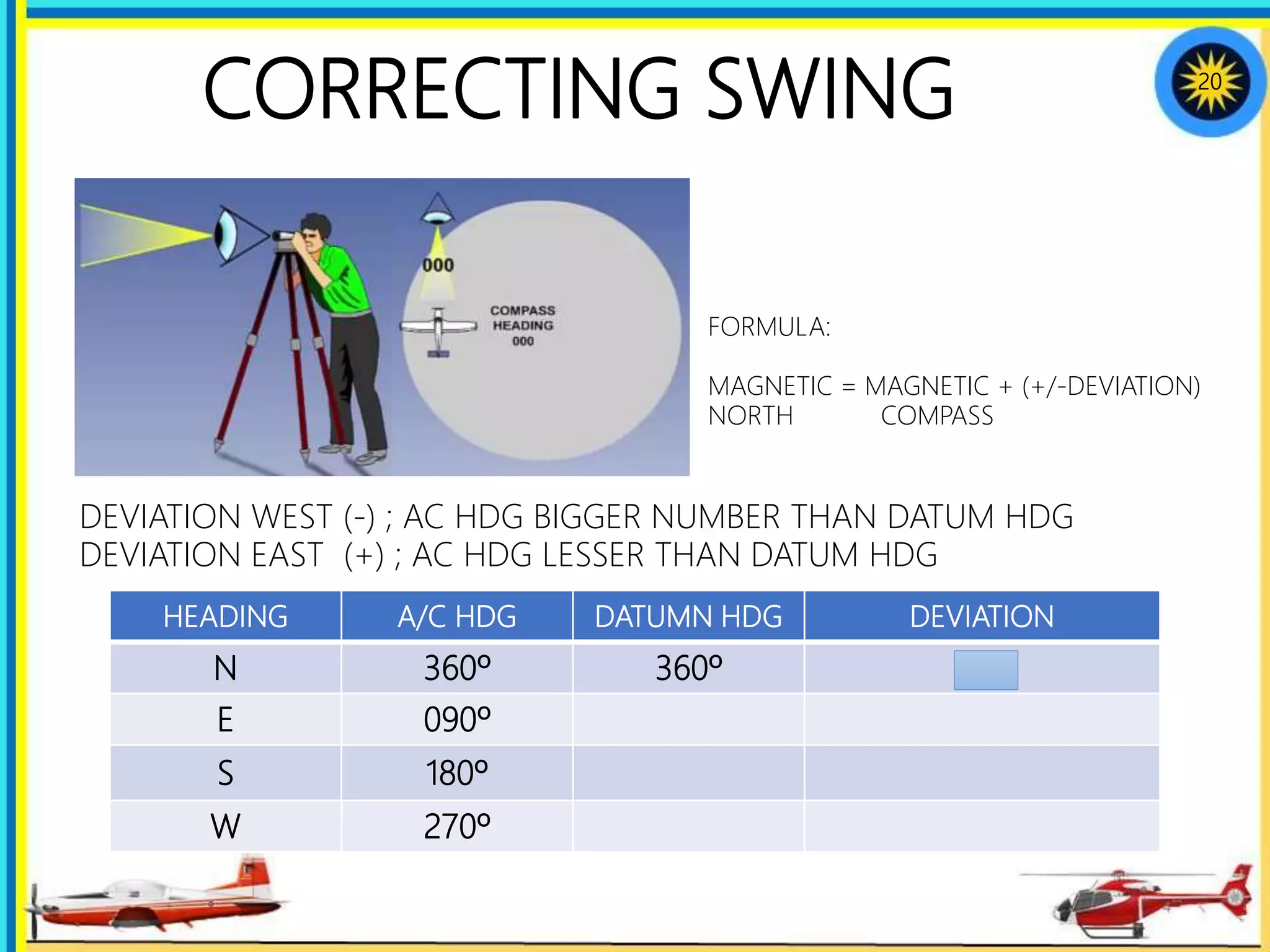 CORRECTING SWING

20

000

COMPASS HEADING 000

FORMULA:

MAGNETIC = MAGNETIC + (+/-DEVIATION)
NORTH COMPASS

DEVIATION WEST (-) ; AC HDG BIGGER NUMBER THAN DATUM HDG
DEVIATION EAST (+) ; AC HDG LESSER THAN DATUM HDG

| HEADING | A/C HDG | DATUMN HDG | DEVIATION |
|---|---|---|---|
| N | 360º | 360º | |
| E | 090º | | |
| S | 180º | | |
| W | 270º | | |